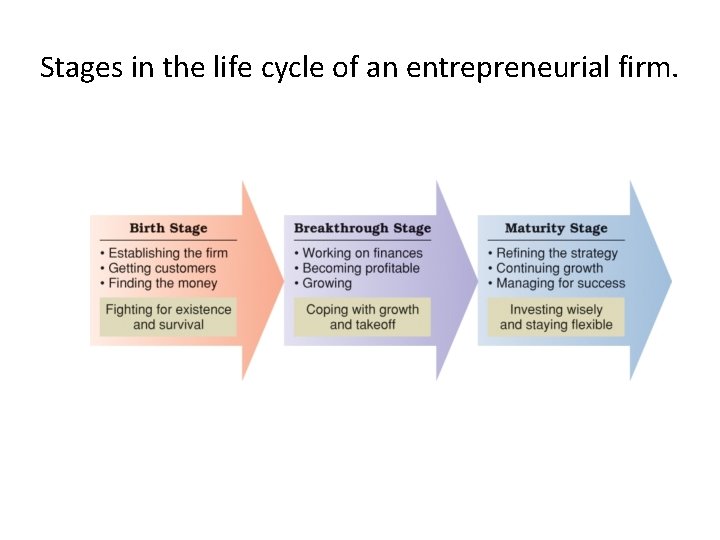 Stages in the life cycle of an entrepreneurial firm.

Birth Stage
• Establishing the firm
• Getting customers
• Finding the money

Fighting for existence and survival

Breakthrough Stage
• Working on finances
• Becoming profitable
• Growing

Coping with growth and takeoff

Maturity Stage
• Refining the strategy
• Continuing growth
• Managing for success

Investing wisely and staying flexible